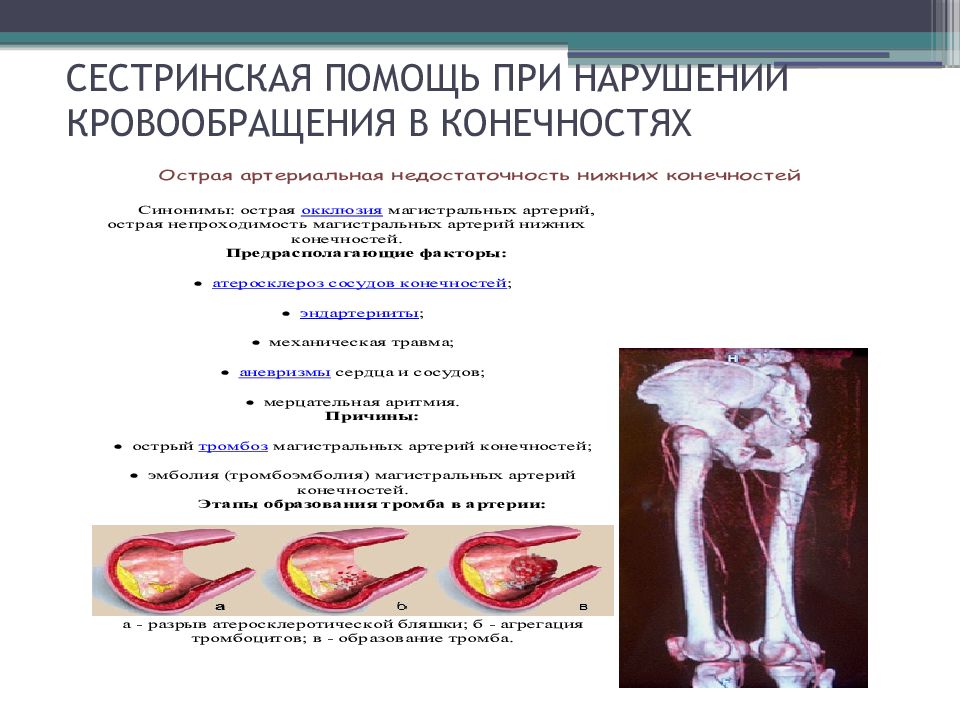 СЕСТРИНСКАЯ ПОМОЩЬ ПРИ НАРУШЕНИИ КРОВООБРАЩЕНИЯ В КОНЕЧНОСТЯХ

Острая артериальная недостаточность нижних конечностей

Синонимы: острая окклюзия магистральных артерий, острая непроходимость магистральных артерий нижних конечностей.

Предрасполагающие факторы:

• атеросклероз сосудов конечностей;

• эндартерииты;

• механическая травма;

• аневризмы сердца и сосудов;

• мерцательная аритмия.

Причины:

• острый тромбоз магистральных артерий конечностей;

• эмболия (тромбоэмболия) магистральных артерий конечностей.

Этапы образования тромба в артерии:

а

б

в

а - разрыв атеросклеротической бляшки; б - агрегация тромбоцитов; в - образование тромба.

H